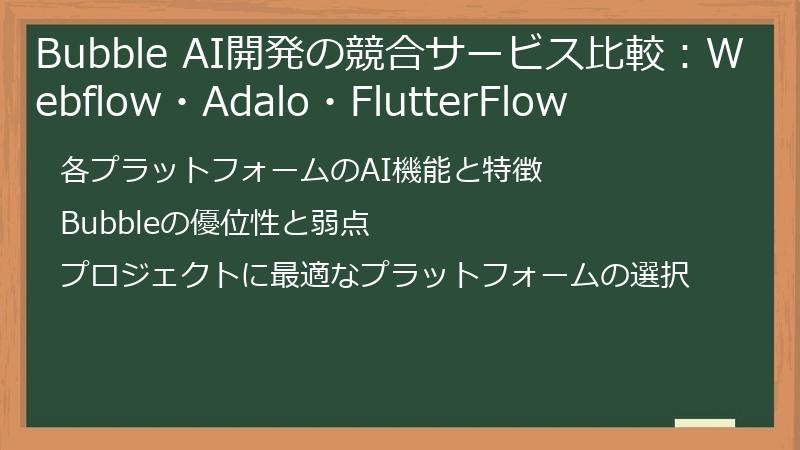 Bubble AI開発の競合サービス比較：Webflow・Adalo・FlutterFlow

各プラットフォームのAI機能と特徴

Bubbleの優位性と弱点

プロジェクトに最適なプラットフォームの選択